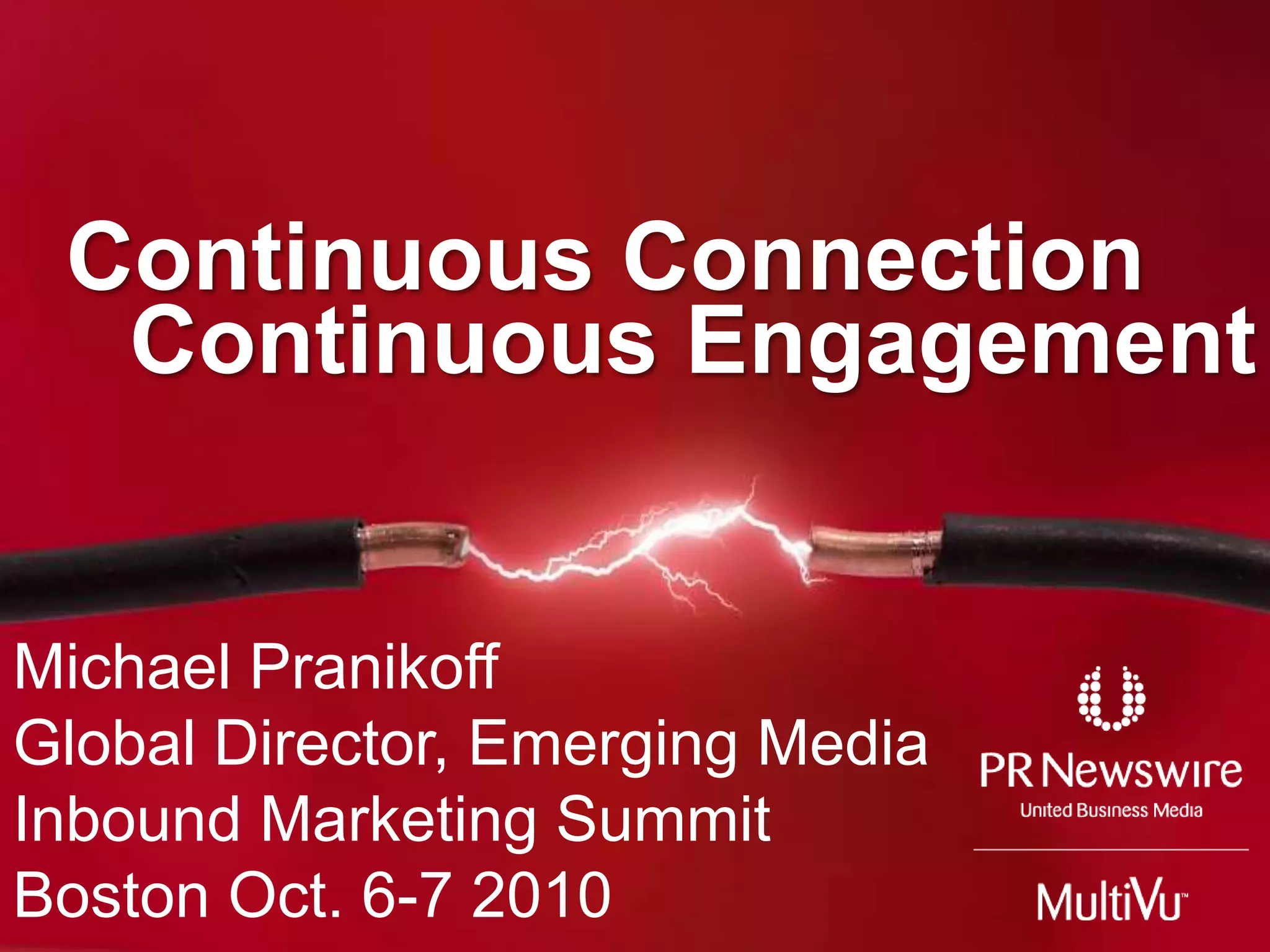 Continuous Connection
Continuous Engagement

Michael Pranikoff
Global Director, Emerging Media
Inbound Marketing Summit
Boston Oct. 6-7 2010

PR Newswire
United Business Media

MultiVu™